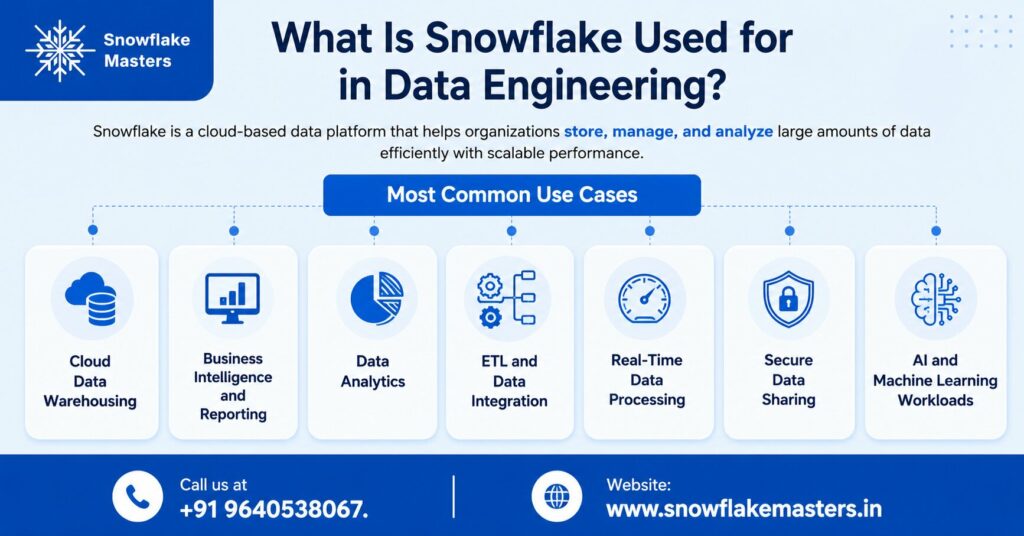 Snowflake Masters

What Is Snowflake Used for in Data Engineering?

Snowflake is a cloud-based data platform that helps organizations store, manage, and analyze large amounts of data efficiently with scalable performance.

Most Common Use Cases

Cloud Data Warehousing

Business Intelligence and Reporting

Data Analytics

ETL and Data Integration

Real-Time Data Processing

Secure Data Sharing

AI and Machine Learning Workloads

Call us at
+91 9640538067.

Website:
www.snowflakemasters.in